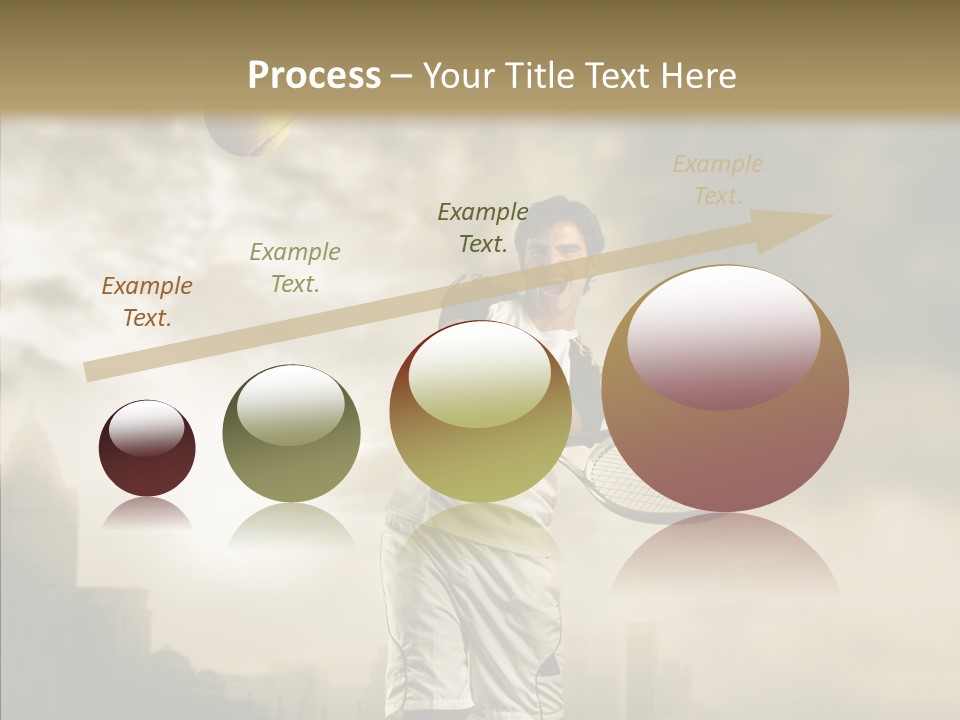 Process – Your Title Text Here

Example Text.

Example Text.

Example Text.

Example Text.